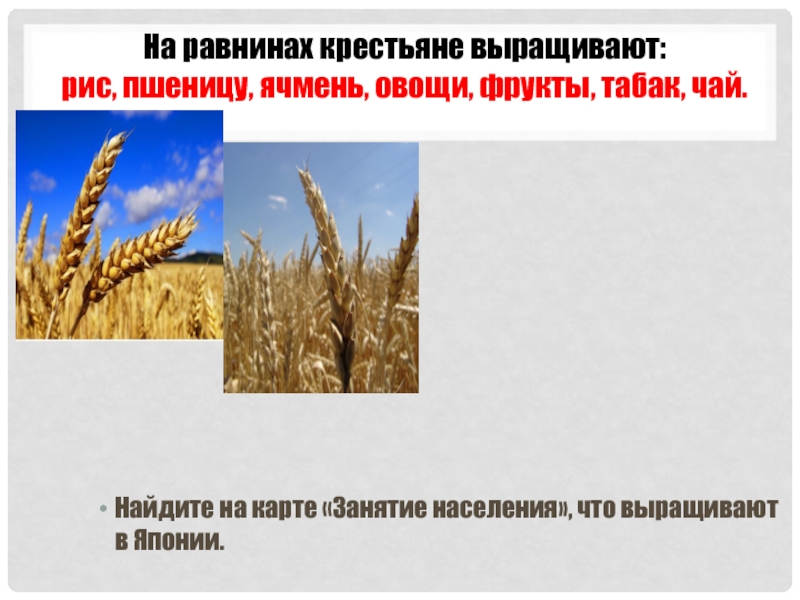 На равнинах крестьяне выращивают:
рис, пшеницу, ячмень, овощи, фрукты, табак, чай.

• Найдите на карте «Занятие населения», что выращивают в Японии.